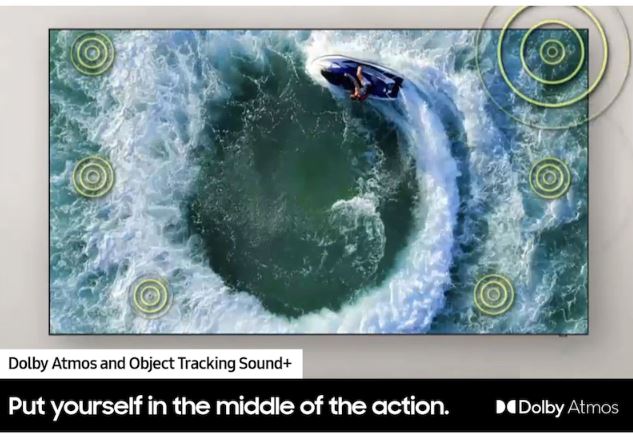 Dolby Atmos and Object Tracking Sound+

Put yourself in the middle of the action.

Dolby Atmos